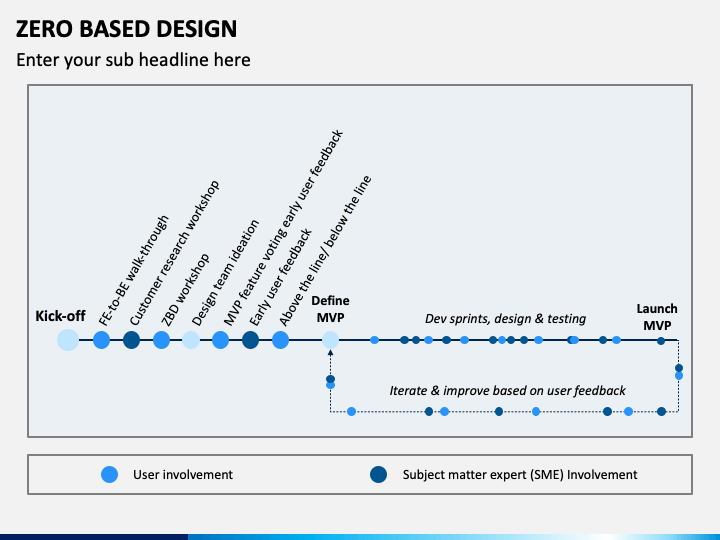 ZERO BASED DESIGN

Enter your sub headline here

Kick-off

FE-to-BE walk-through

Customer research workshop

ZBD workshop

Design team ideation

MVP feature voting early user feedback

Early user feedback

Above the line/ below the line

Define MVP

Dev sprints, design & testing

Launch MVP

Iterate & improve based on user feedback

User involvement

Subject matter expert (SME) Involvement